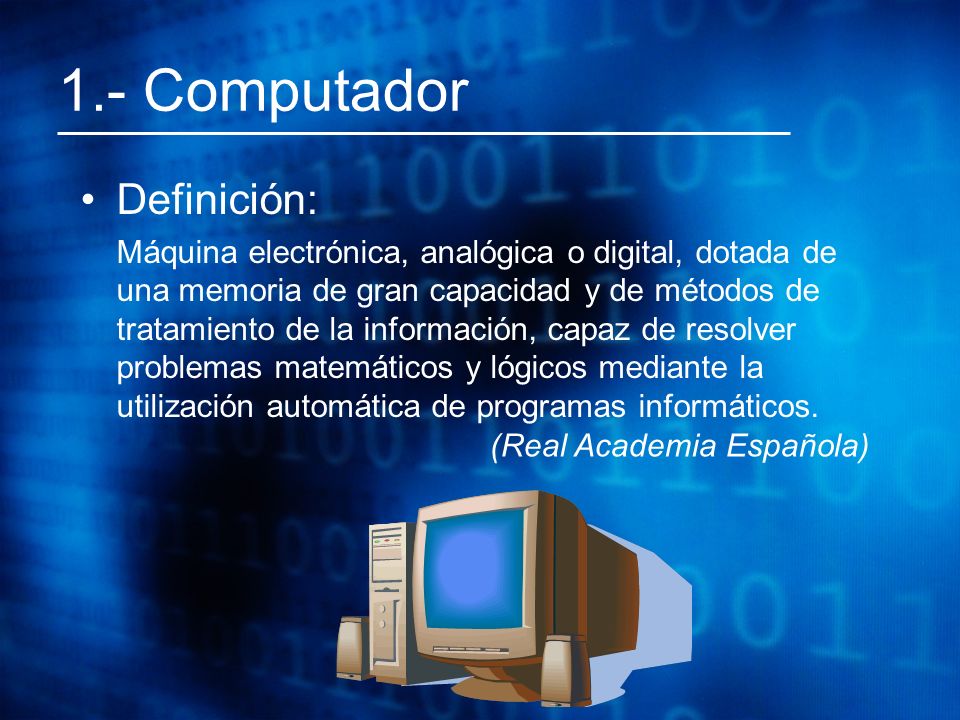 1.- Computador

• Definición:

Máquina electrónica, analógica o digital, dotada de una memoria de gran capacidad y de métodos de tratamiento de la información, capaz de resolver problemas matemáticos y lógicos mediante la utilización automática de programas informáticos.
(Real Academia Española)